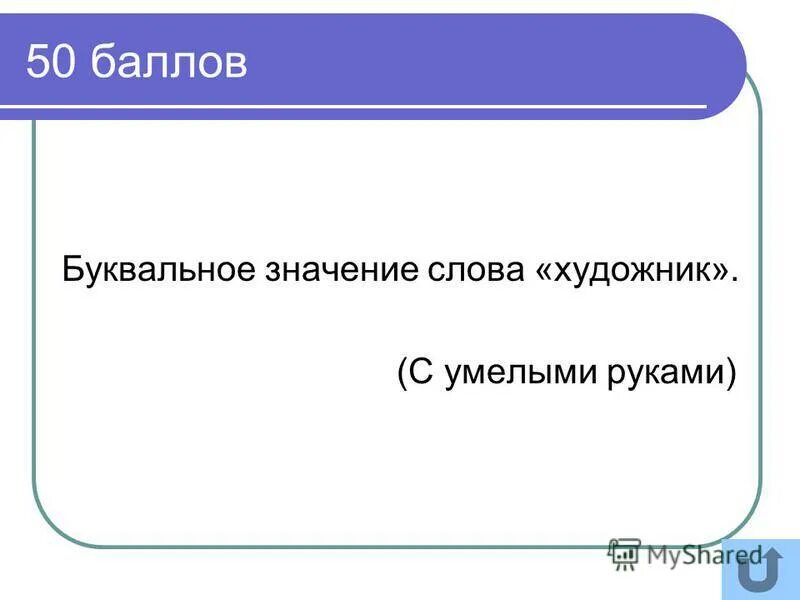 50 баллов

Буквальное значение слова «художник».

(С умелыми руками)

MyShared